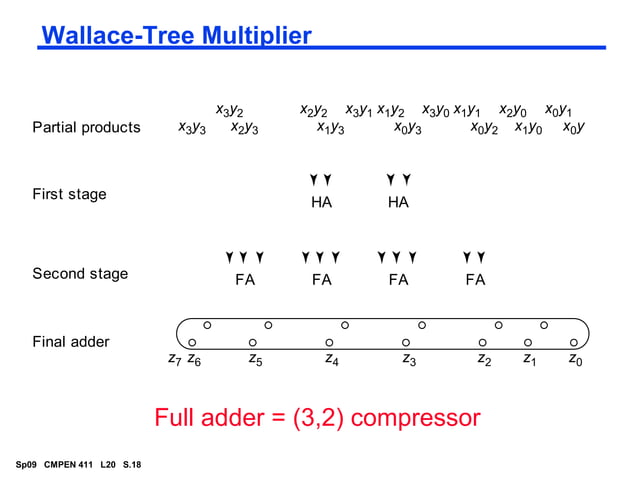 Wallace-Tree Multiplier

Partial products

$x_3y_2$ $x_2y_2$ $x_3y_1$ $x_1y_2$ $x_3y_0$ $x_1y_1$ $x_2y_0$ $x_0y_1$

$x_3y_3$ $x_2y_3$ $x_1y_3$ $x_0y_3$ $x_0y_2$ $x_1y_0$ $x_0y$

First stage

HA HA

Second stage

FA FA FA FA

Final adder

$z_7$ $z_6$ $z_5$ $z_4$ $z_3$ $z_2$ $z_1$ $z_0$

Full adder = (3,2) compressor

Sp09 CMPEN 411 L20 S.18